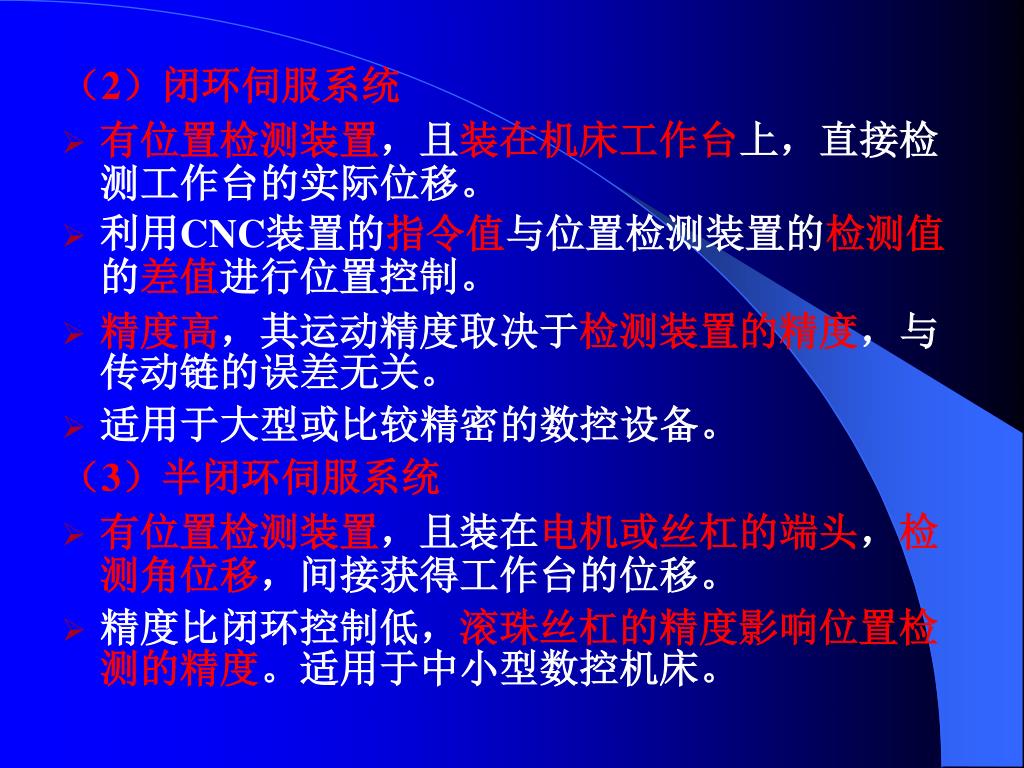 （2）闭环伺服系统

➢ 有位置检测装置，且装在机床工作台上，直接检测工作台的实际位移。

➢ 利用CNC装置的指令值与位置检测装置的检测值的差值进行位置控制。

➢ 精度高，其运动精度取决于检测装置的精度，与传动链的误差无关。

➢ 适用于大型或比较精密的数控设备。

（3）半闭环伺服系统

➢ 有位置检测装置，且装在电机或丝杠的端头，检测角位移，间接获得工作台的位移。

➢ 精度比闭环控制低，滚珠丝杠的精度影响位置检测的精度。适用于中小型数控机床。